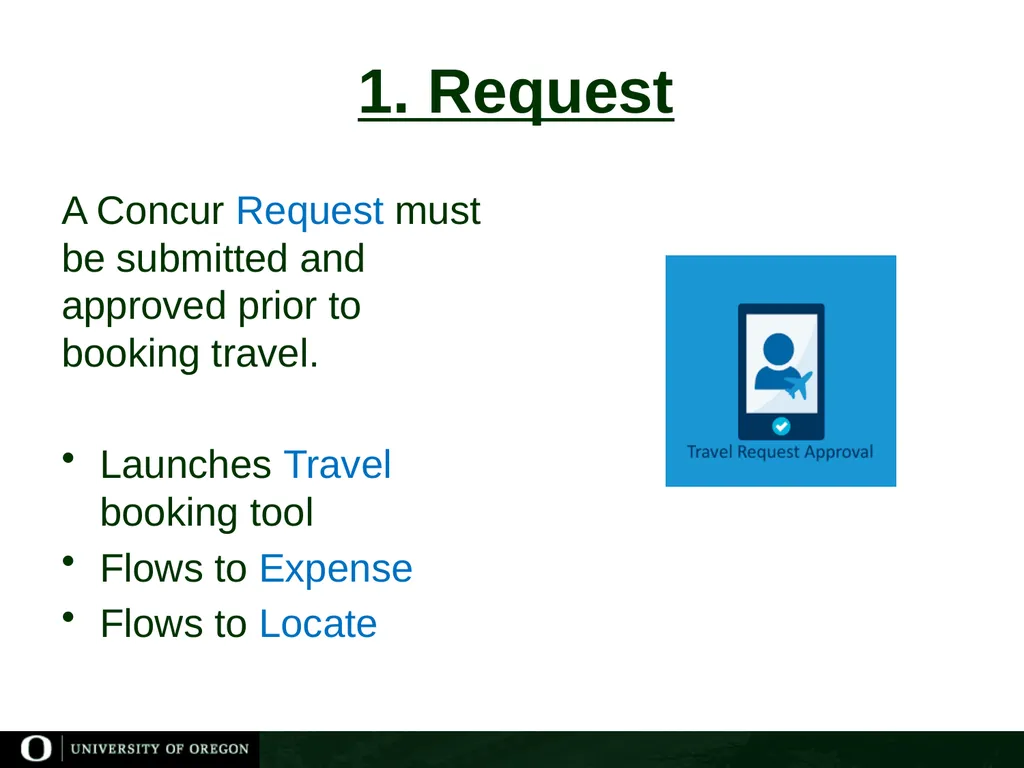 1. Request

A Concur Request must be submitted and approved prior to booking travel.

• Launches Travel booking tool
• Flows to Expense
• Flows to Locate

Travel Request Approval

O | UNIVERSITY OF OREGON